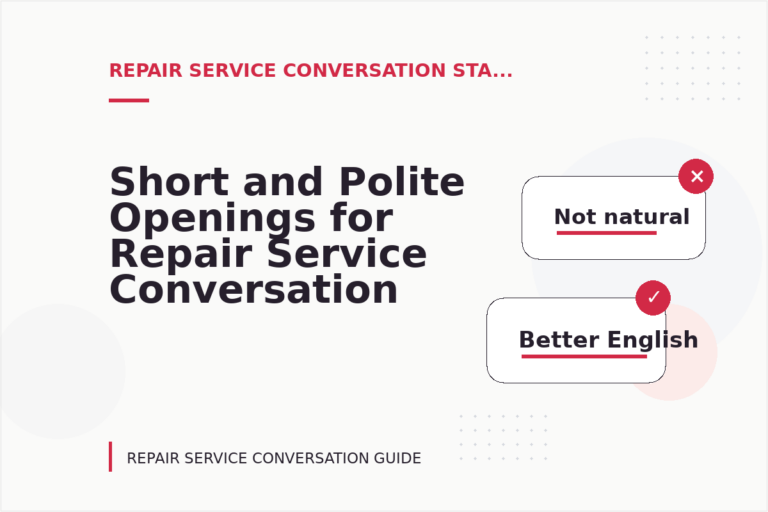 REPAIR SERVICE CONVERSATION STA...

Short and Polite Openings for Repair Service Conversation

Not natural

Better English

REPAIR SERVICE CONVERSATION GUIDE